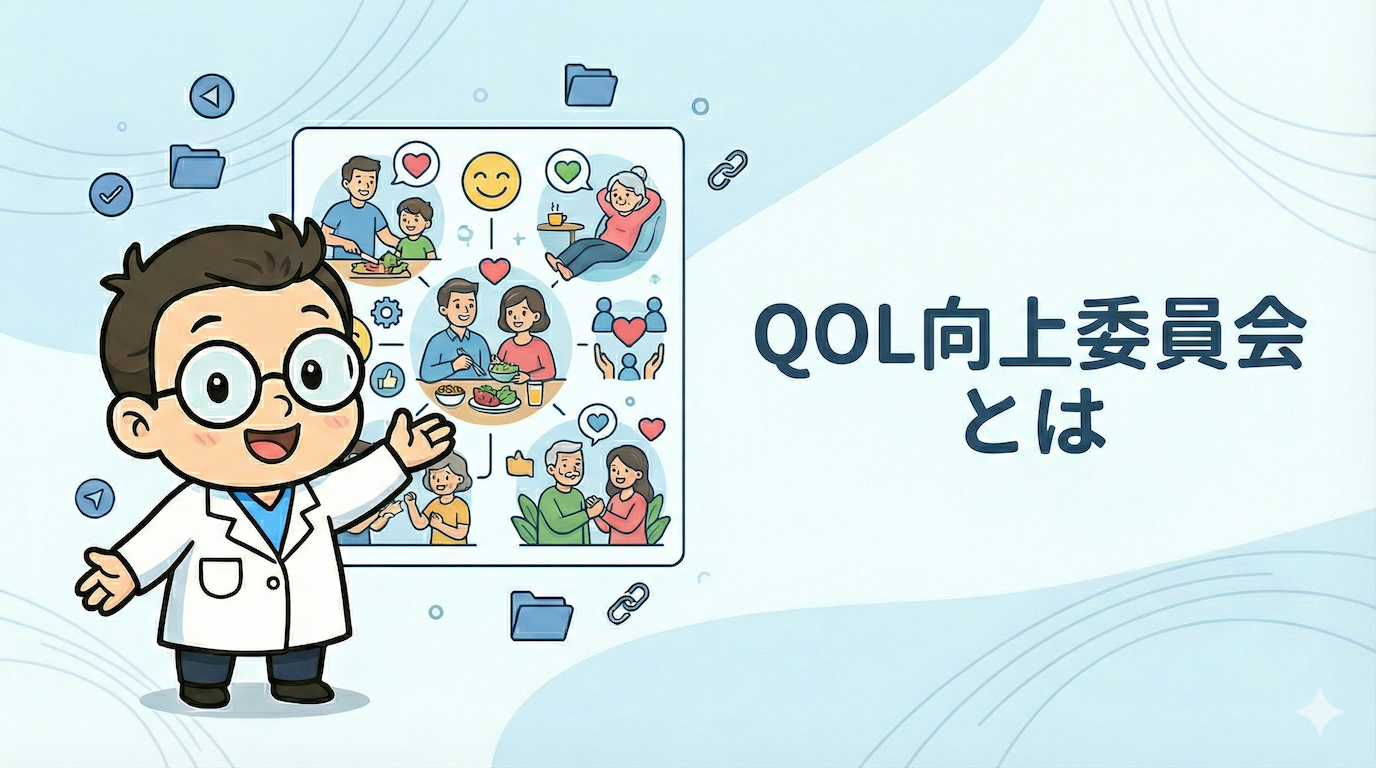 QOL向上委員会とは